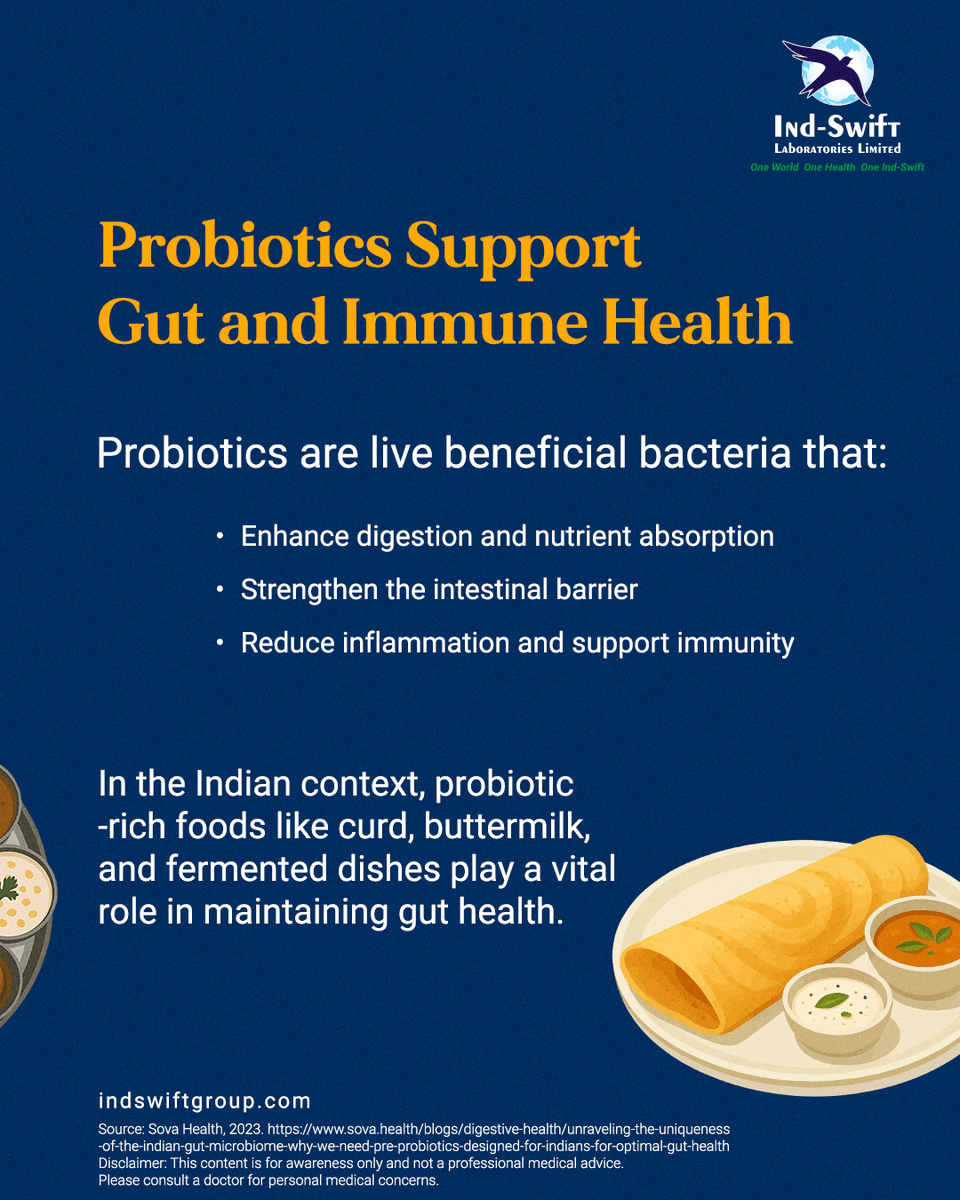 Ind-Swift
Laboratories Limited
One World One Health One Ind-Swift

Probiotics Support Gut and Immune Health

Probiotics are live beneficial bacteria that:

• Enhance digestion and nutrient absorption
• Strengthen the intestinal barrier
• Reduce inflammation and support immunity

In the Indian context, probiotic -rich foods like curd, buttermilk, and fermented dishes play a vital role in maintaining gut health.

indswiftgroup.com

Source: Sova Health, 2023. https://www.sova.health/blogs/digestive-health/unraveling-the-uniqueness-of-the-indian-gut-microbiome-why-we-need-pre-probiotics-designed-for-indians-for-optimal-gut-health
Disclaimer: This content is for awareness only and not a professional medical advice.
Please consult a doctor for personal medical concerns.